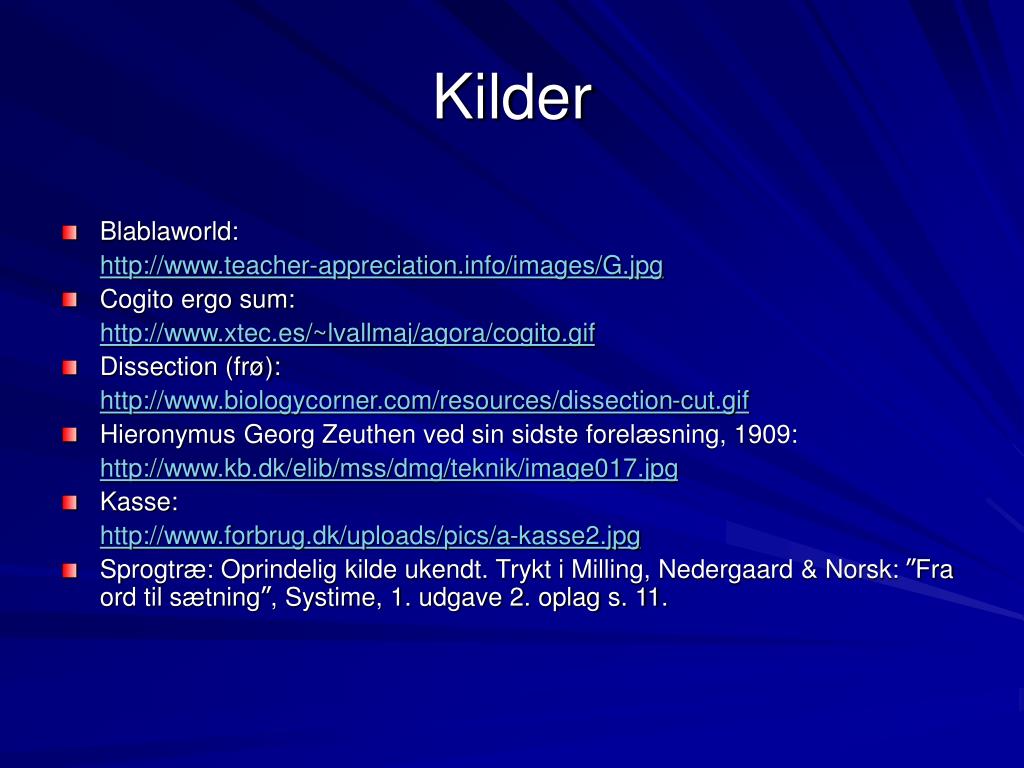 Kilder

Blablaworld:
http://www.teacher-appreciation.info/images/G.jpg

Cogito ergo sum:
http://www.xtec.es/~lvallmaj/agora/cogito.gif

Dissection (frø):
http://www.biologycorner.com/resources/dissection-cut.gif

Hieronymus Georg Zeuthen ved sin sidste forelæsning, 1909:
http://www.kb.dk/elib/mss/dmg/teknik/image017.jpg

Kasse:
http://www.forbrug.dk/uploads/pics/a-kasse2.jpg

Sprogtræ: Oprindelig kilde ukendt. Trykt i Milling, Nedergaard & Norsk: ”Fra ord til sætning”, Systime, 1. udgave 2. oplag s. 11.